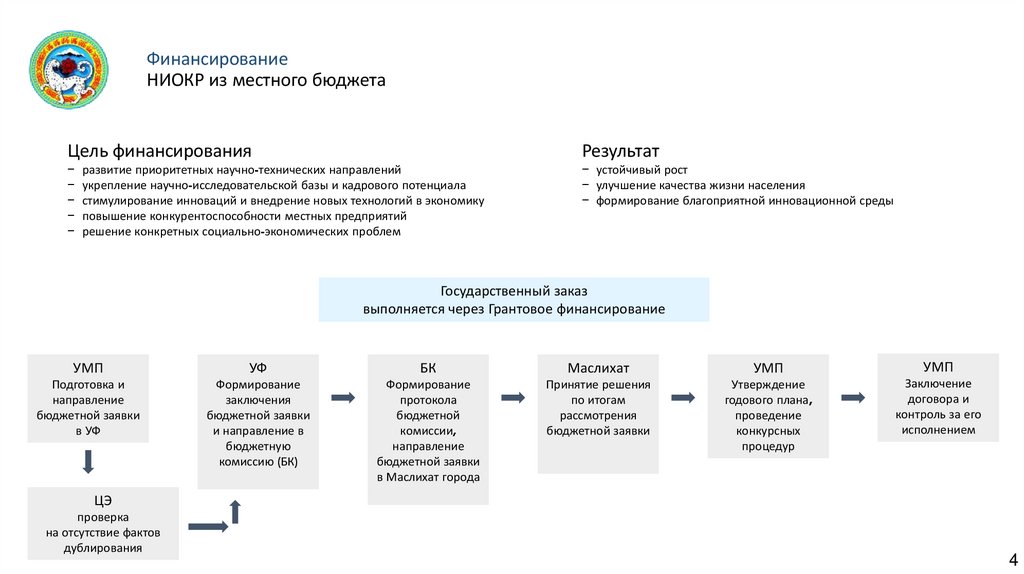 Финансирование
НИОКР из местного бюджета

Цель финансирования
− развитие приоритетных научно-технических направлений
− укрепление научно-исследовательской базы и кадрового потенциала
− стимулирование инноваций и внедрение новых технологий в экономику
− повышение конкурентоспособности местных предприятий
− решение конкретных социально-экономических проблем

Результат
− устойчивый рост
− улучшение качества жизни населения
− формирование благоприятной инновационной среды

Государственный заказ
выполняется через Грантовое финансирование

УМП
Подготовка и направление бюджетной заявки в УФ

ЦЭ
проверка на отсутствие фактов дублирования

УФ
Формирование заключения бюджетной заявки и направление в бюджетную комиссию (БК)

БК
Формирование протокола бюджетной комиссии, направление бюджетной заявки в Маслихат города

Маслихат
Принятие решения по итогам рассмотрения бюджетной заявки

УМП
Утверждение годового плана, проведение конкурсных процедур

УМП
Заключение договора и контроль за его исполнением

4